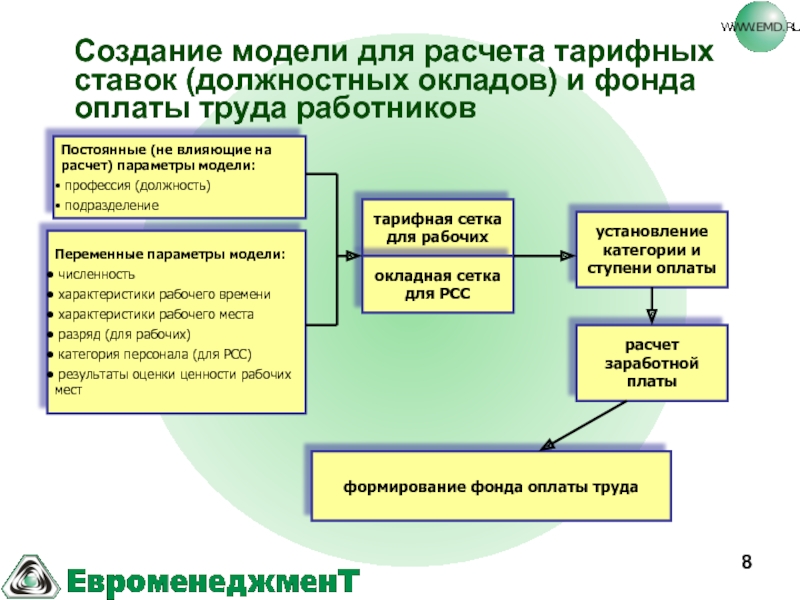 WWW.EMD.RU

Создание модели для расчета тарифных ставок (должностных окладов) и фонда оплаты труда работников

Постоянные (не влияющие на расчет) параметры модели:
• профессия (должность)
• подразделение

Переменные параметры модели:
• численность
• характеристики рабочего времени
• характеристики рабочего места
• разряд (для рабочих)
• категория персонала (для РСС)
• результаты оценки ценности рабочих мест

тарифная сетка для рабочих

окладная сетка для РСС

установление категории и ступени оплаты

расчет заработной платы

формирование фонда оплаты труда

8

ЕвроменеджменТ